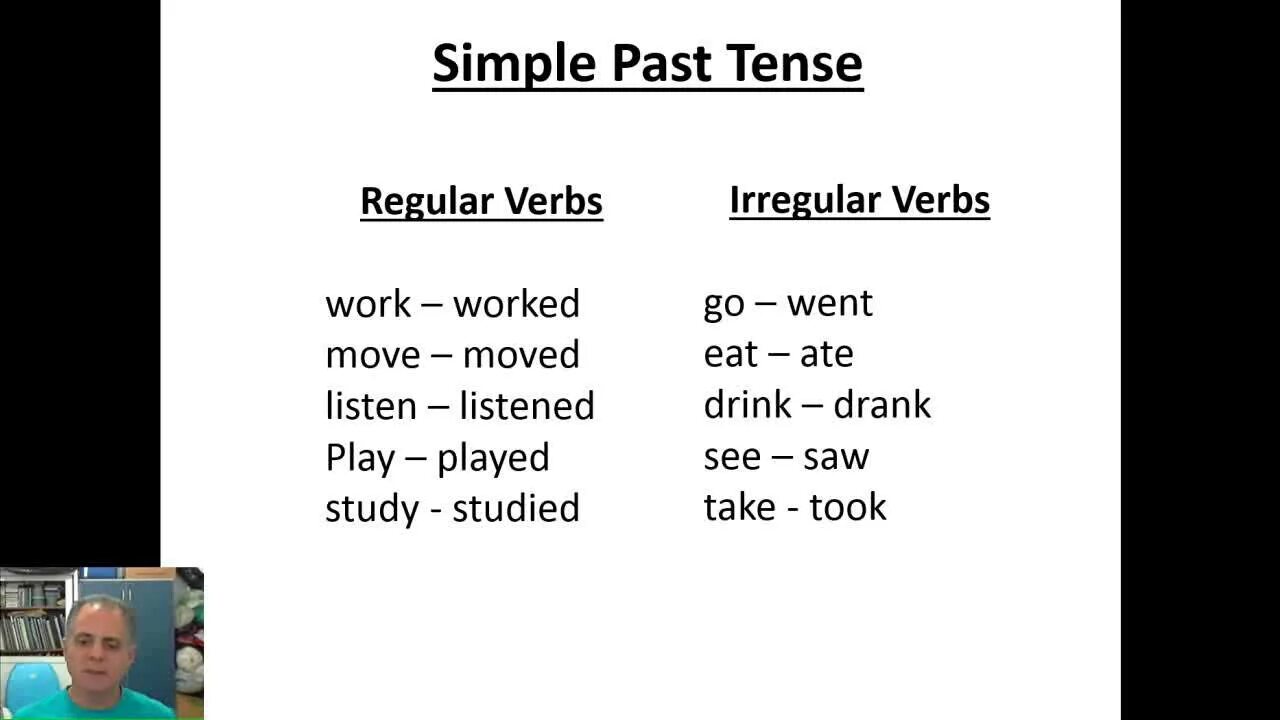 Simple Past Tense

Regular Verbs

work – worked
move – moved
listen – listened
Play – played
study - studied

Irregular Verbs

go – went
eat – ate
drink – drank
see – saw
take - took